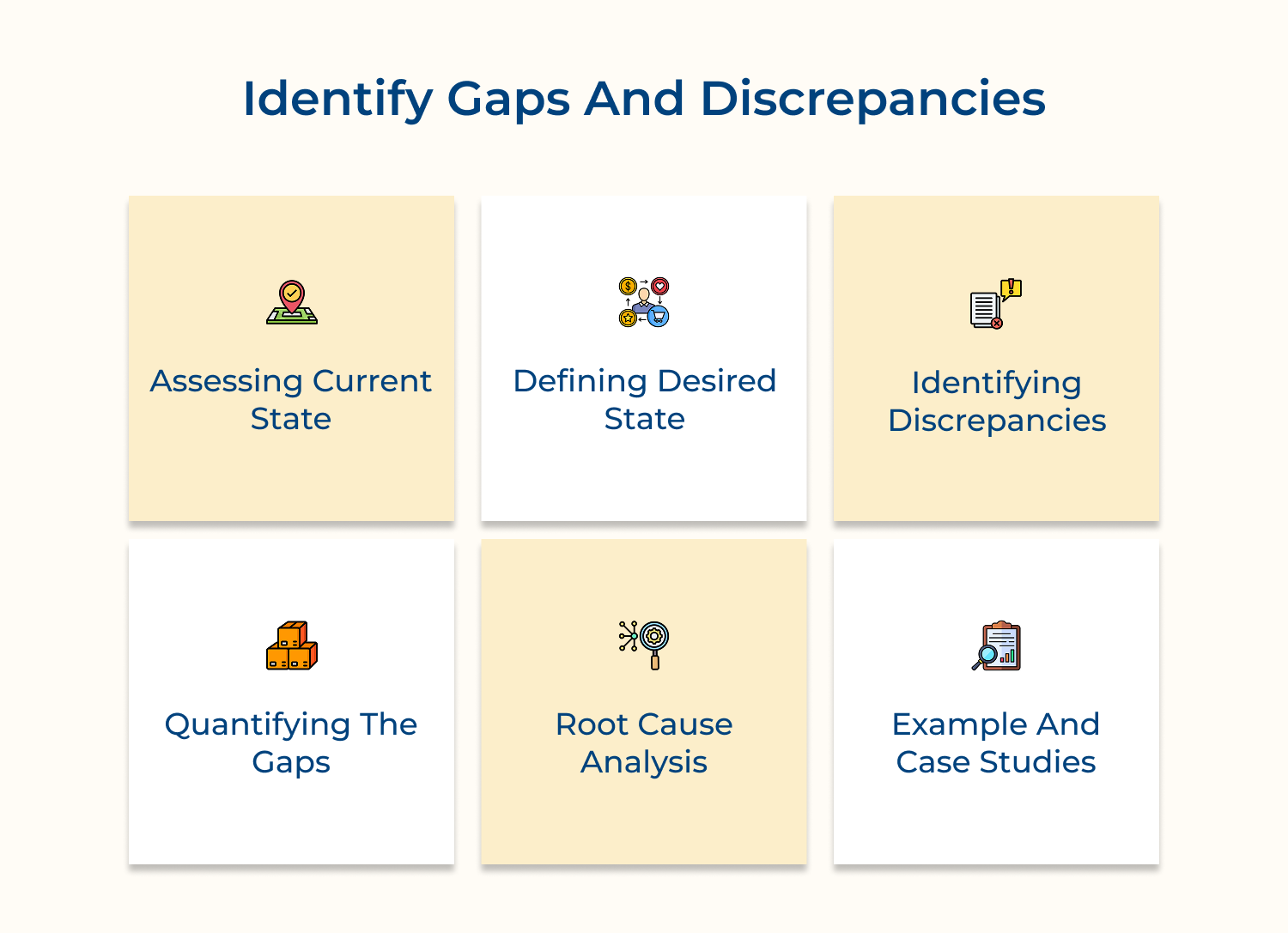 Identify Gaps And Discrepancies

Assessing Current State

Defining Desired State

Identifying Discrepancies

Quantifying The Gaps

Root Cause Analysis

Example And Case Studies